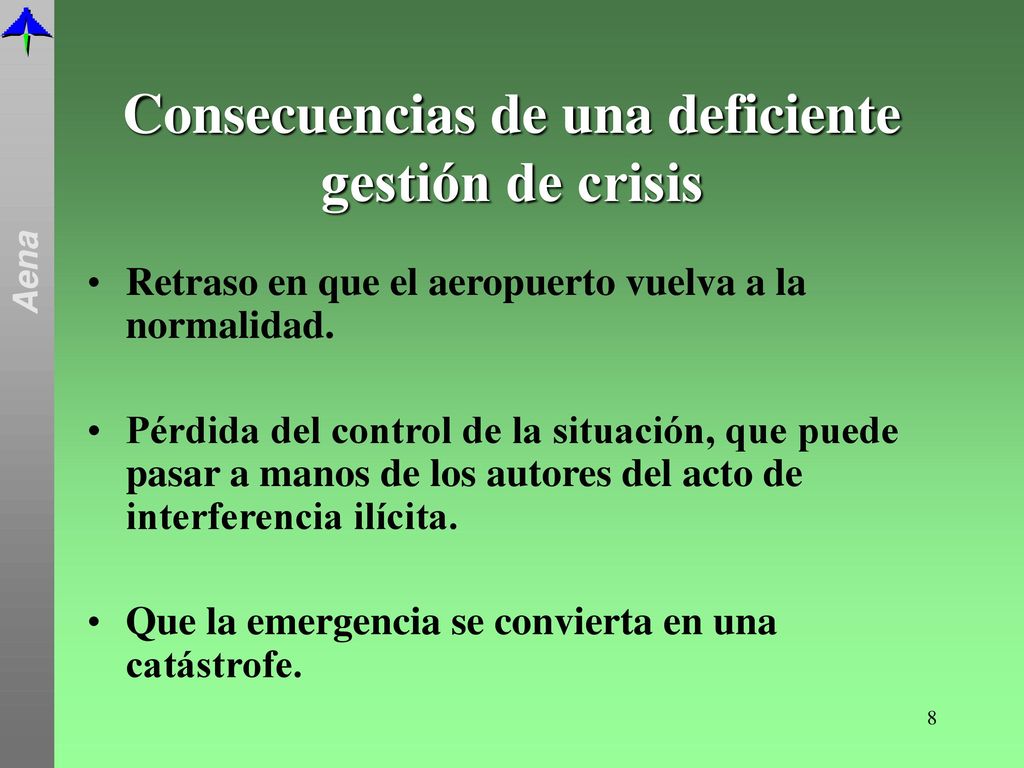 Aena

Consecuencias de una deficiente gestión de crisis

• Retraso en que el aeropuerto vuelva a la normalidad.

• Pérdida del control de la situación, que puede pasar a manos de los autores del acto de interferencia ilícita.

• Que la emergencia se convierta en una catástrofe.

8